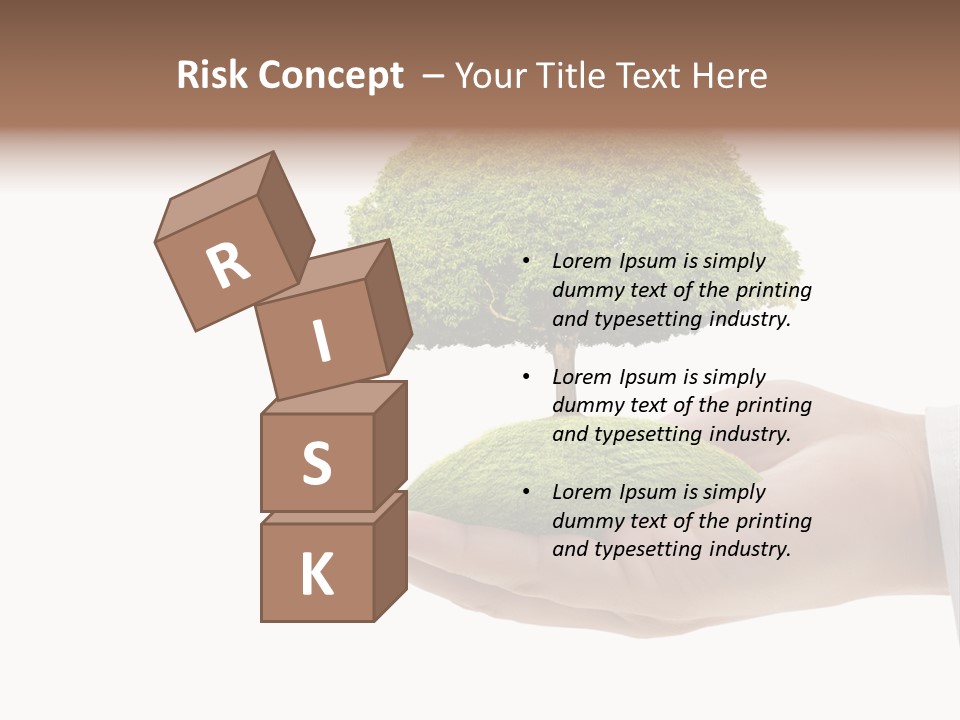 Risk Concept – Your Title Text Here

R
I
S
K

• Lorem Ipsum is simply dummy text of the printing and typesetting industry.

• Lorem Ipsum is simply dummy text of the printing and typesetting industry.

• Lorem Ipsum is simply dummy text of the printing and typesetting industry.